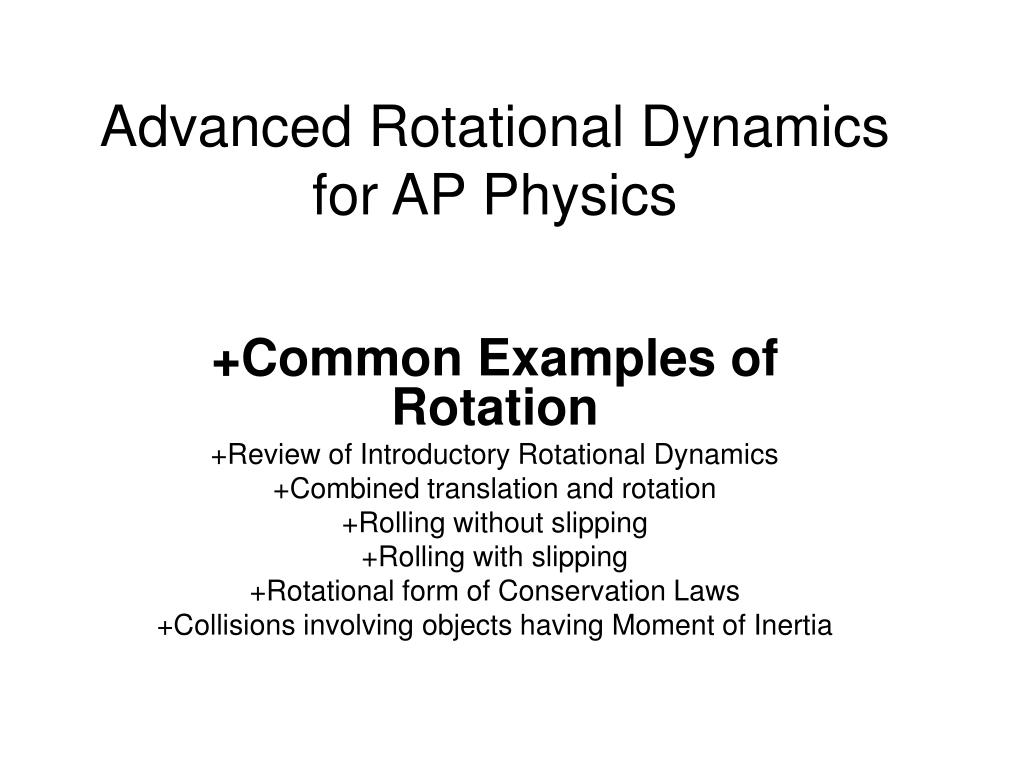 Advanced Rotational Dynamics for AP Physics

+Common Examples of Rotation
+Review of Introductory Rotational Dynamics
+Combined translation and rotation
+Rolling without slipping
+Rolling with slipping
+Rotational form of Conservation Laws
+Collisions involving objects having Moment of Inertia